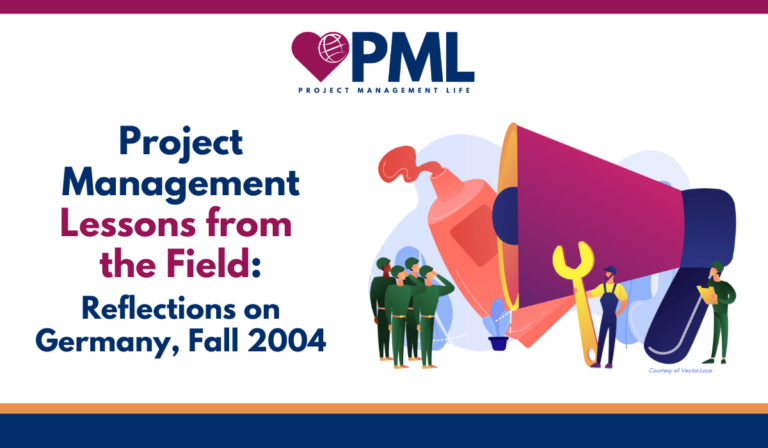 PML
PROJECT MANAGEMENT LIFE

Project Management Lessons from the Field:
Reflections on Germany, Fall 2004

Courtesy of VectorJuice